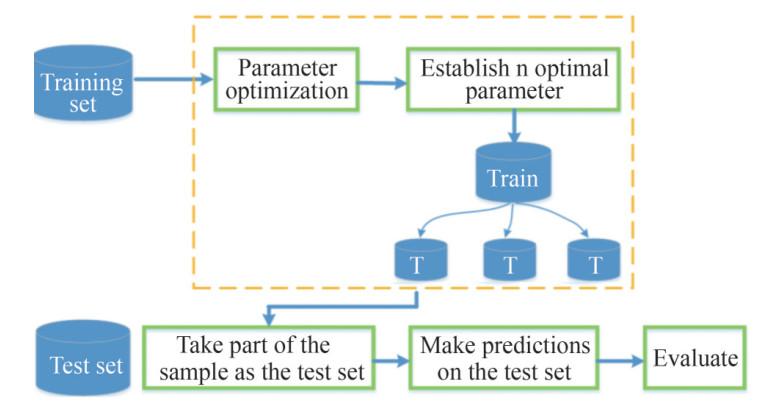 Training set

Parameter optimization

Establish n optimal parameter

Train

T

T

T

Test set

Take part of the sample as the test set

Make predictions on the test set

Evaluate